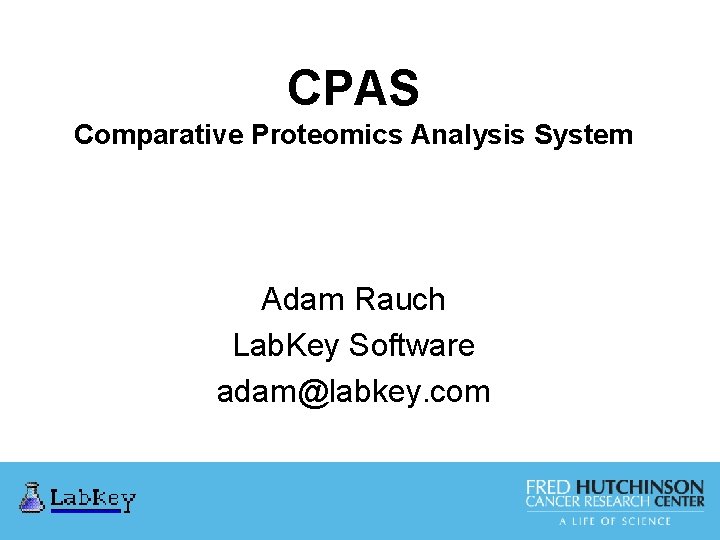 CPAS
Comparative Proteomics Analysis System

Adam Rauch
LabKey Software
adam@labkey.com

LabKey

FRED HUTCHINSON
CANCER RESEARCH CENTER
A LIFE OF SCIENCE